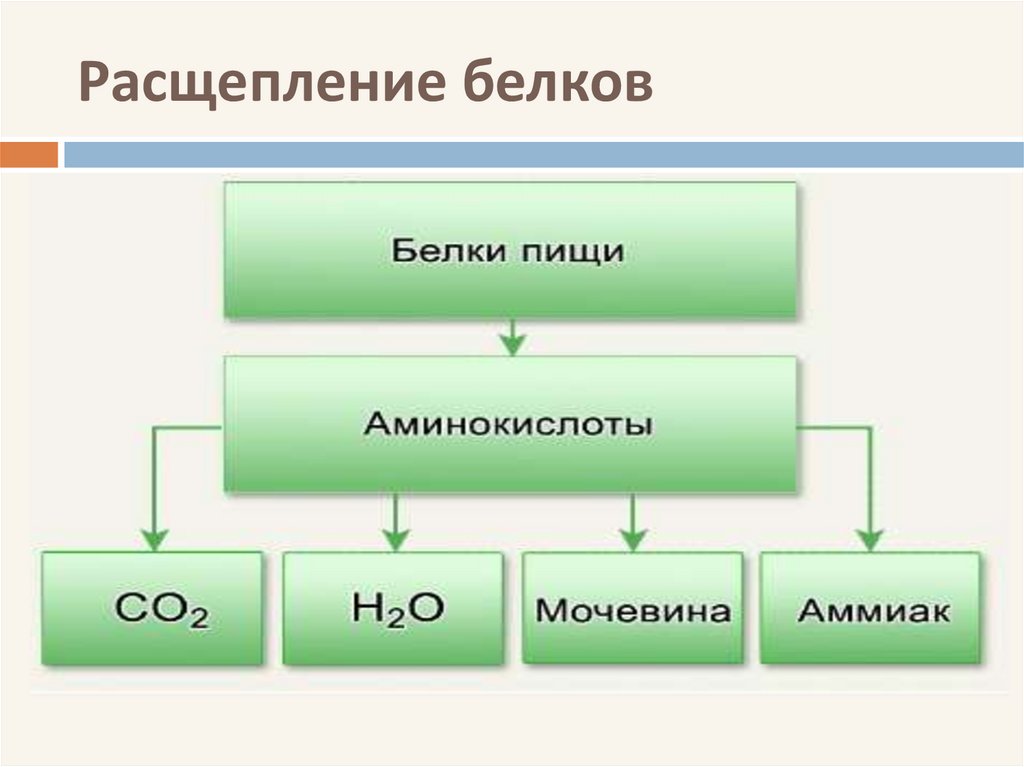 Расщепление белков

Белки пищи

Аминокислоты

$CO_2$

$H_2O$

Мочевина

Аммиак